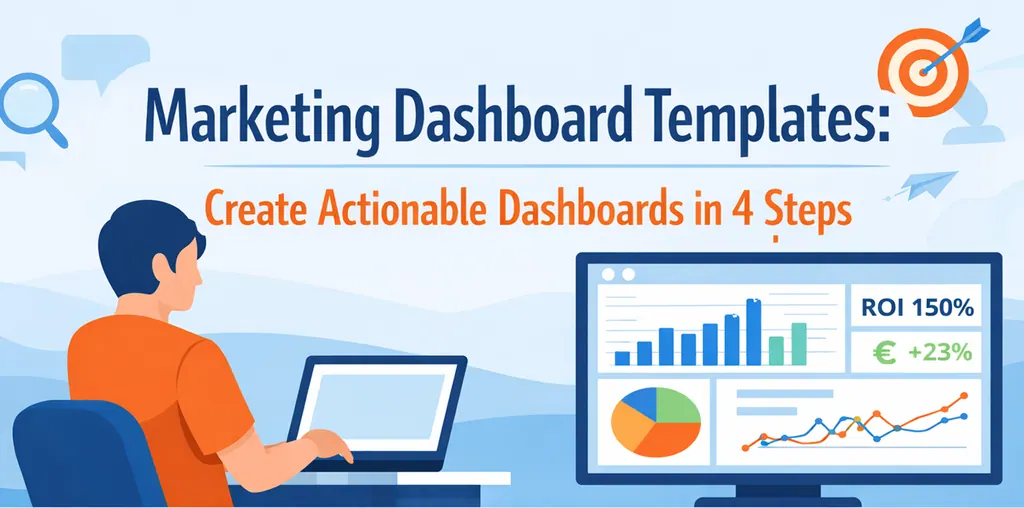 Marketing Dashboard Templates:

Create Actionable Dashboards in 4 Steps

ROI 150%

€ +23%